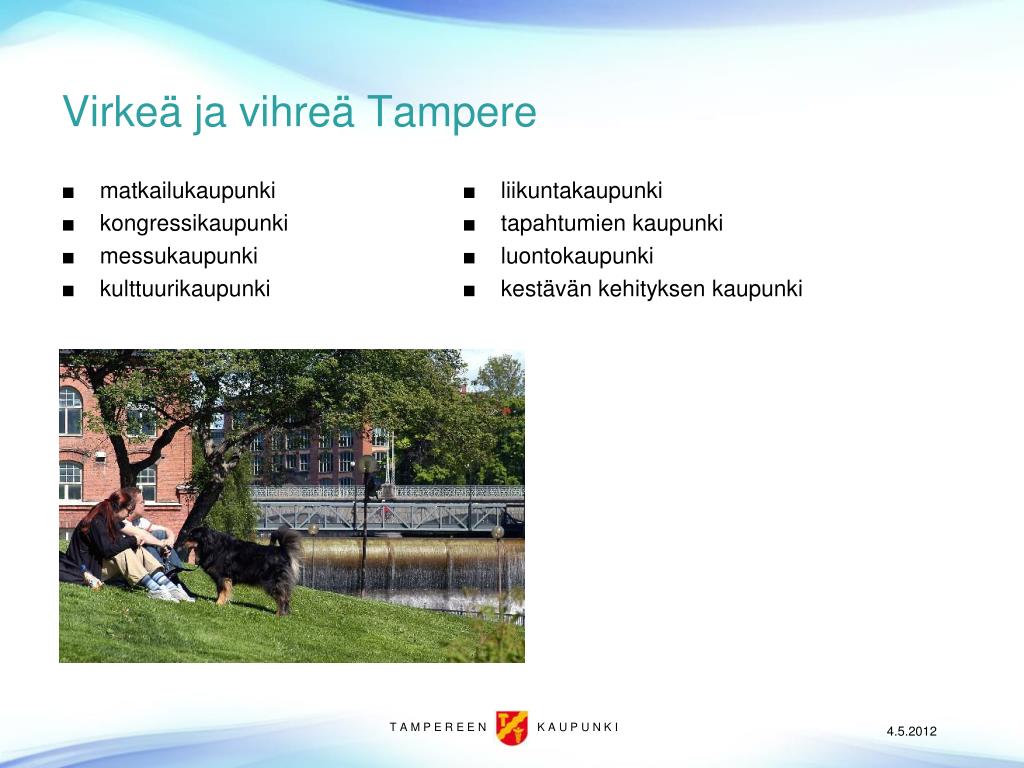 Virkeä ja vihreä Tampere

■ matkailukaupunki
■ kongressikaupunki
■ messukaupunki
■ kulttuurikaupunki

■ liikuntakaupunki
■ tapahtumien kaupunki
■ luontokaupunki
■ kestävän kehityksen kaupunki

TAMPEREEN KAUPUNKI

4.5.2012